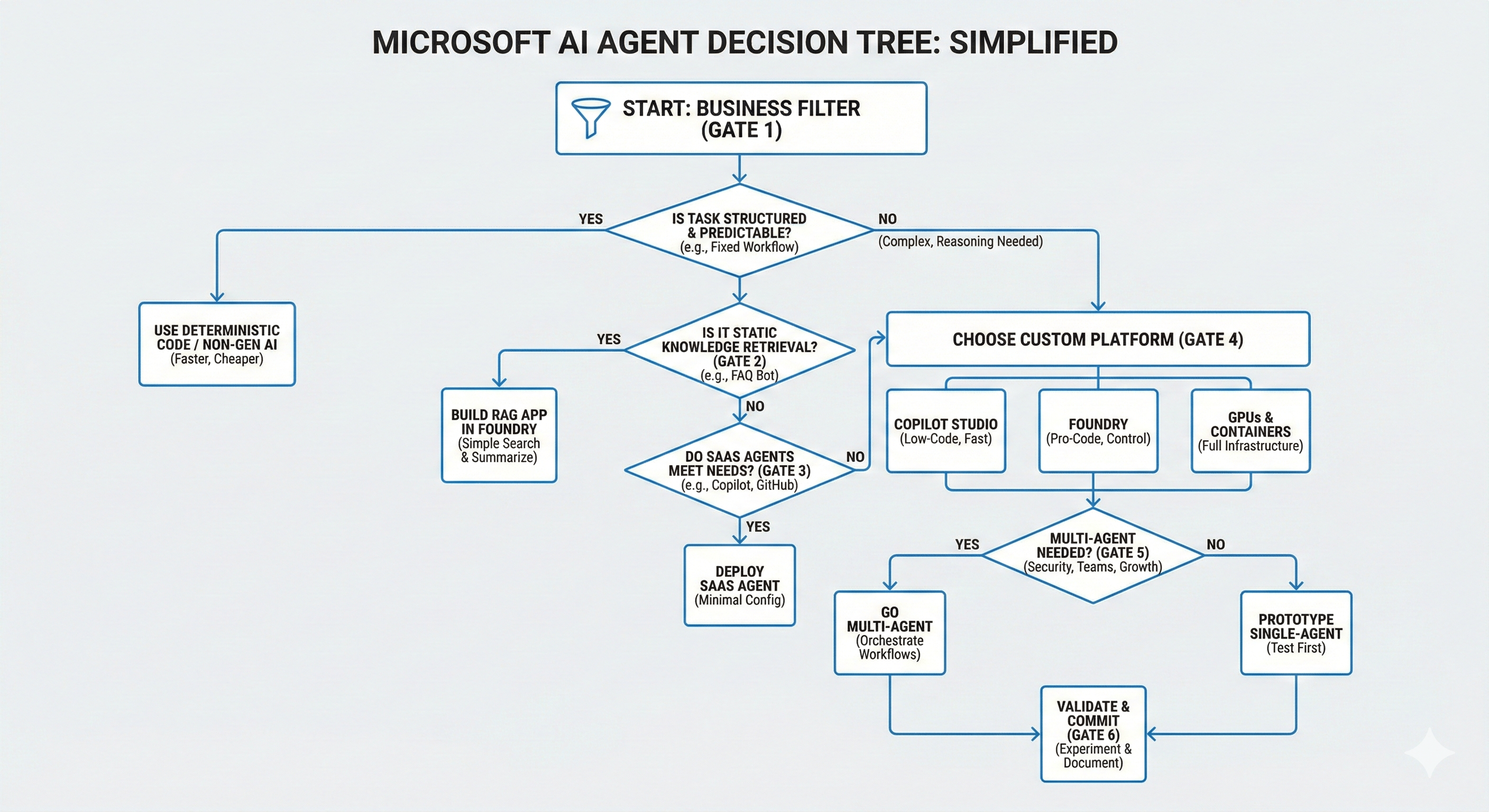 MICROSOFT AI AGENT DECISION TREE: SIMPLIFIED

START: BUSINESS FILTER (GATE 1)

IS TASK STRUCTURED & PREDICTABLE? (e.g., Fixed Workflow)

YES

NO

(Complex, Reasoning Needed)

USE DETERMINISTIC CODE / NON-GEN AI (Faster, Cheaper)

IS IT STATIC KNOWLEDGE RETRIEVAL? (GATE 2) (e.g., FAQ Bot)

YES

BUILD RAG APP IN FOUNDRY (Simple Search & Summarize)

NO

DO SAAS AGENTS MEET NEEDS? (GATE 3) (e.g., Copilot, GitHub)

NO

YES

DEPLOY SAAS AGENT (Minimal Config)

CHOOSE CUSTOM PLATFORM (GATE 4)

COPILOT STUDIO (Low-Code, Fast)

FOUNDRY (Pro-Code, Control)

GPUs & CONTAINERS (Full Infrastructure)

MULTI-AGENT NEEDED? (GATE 5) (Security, Teams, Growth)

YES

NO

GO MULTI-AGENT (Orchestrate Workflows)

PROTOTYPE SINGLE-AGENT (Test First)

VALIDATE & COMMIT (GATE 6) (Experiment & Document)